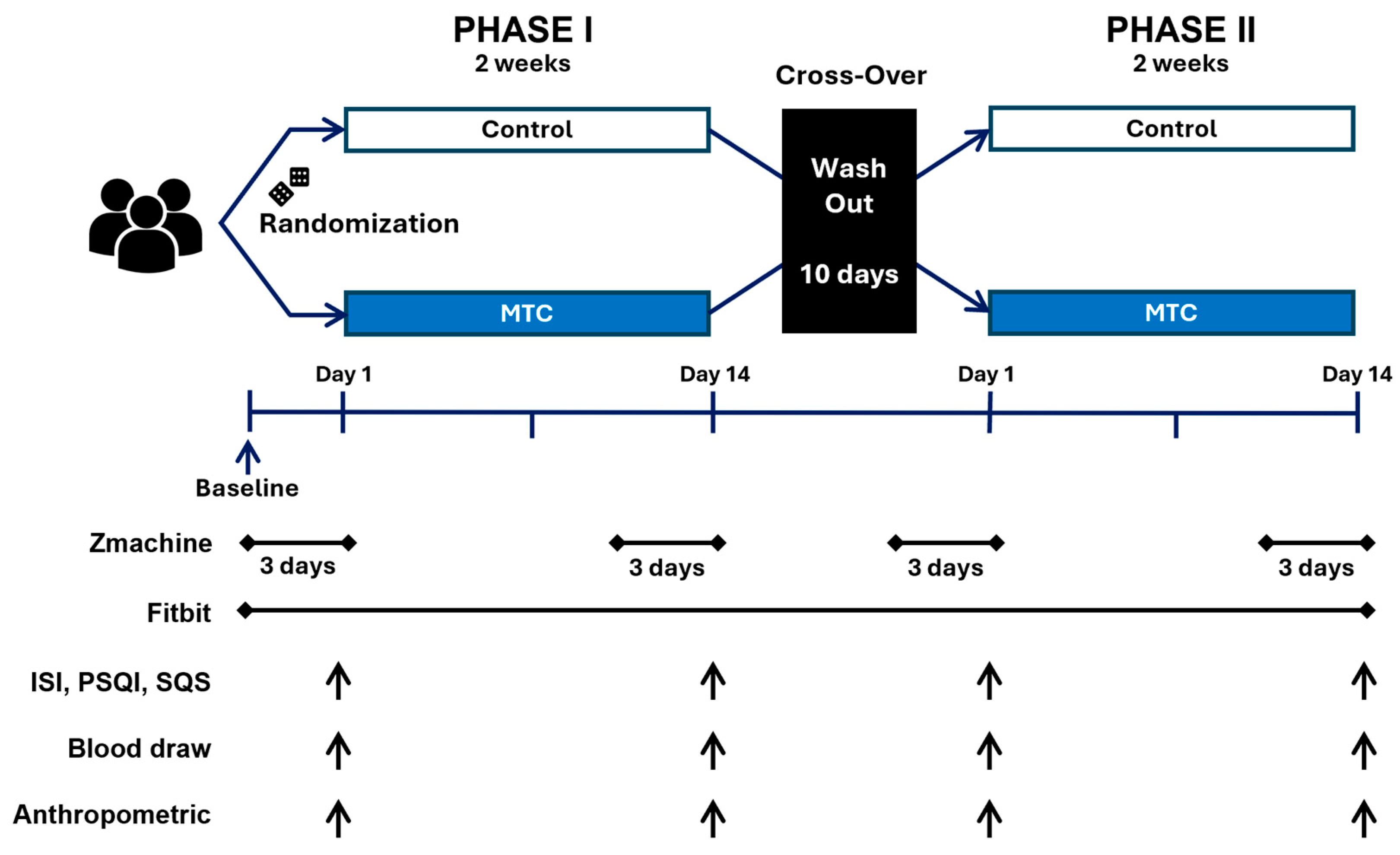 PHASE I
2 weeks

Cross-Over

PHASE II
2 weeks

Randomization

Control

MTC

Wash Out

10 days

Control

MTC

Day 1
Day 14
Day 1
Day 14

Baseline

Zmachine
3 days
3 days
3 days
3 days

Fitbit

ISI, PSQI, SQS

Blood draw

Anthropometric